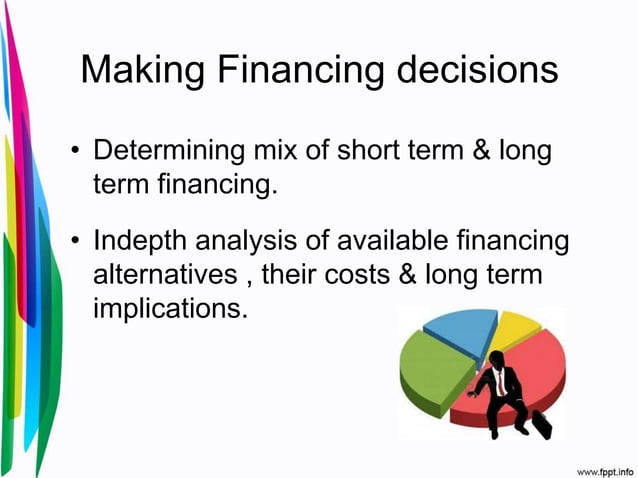 Making Financing decisions

• Determining mix of short term & long term financing.

• Indepth analysis of available financing alternatives , their costs & long term implications.

www.fppt.info